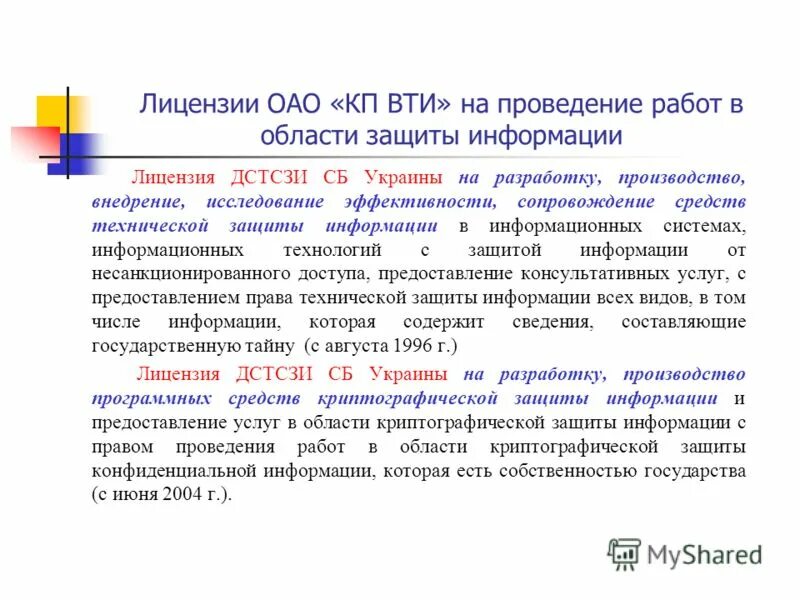 Лицензии ОАО «КП ВТИ» на проведение работ в области защиты информации

Лицензия ДСТСЗИ СБ Украины на разработку, производство, внедрение, исследование эффективности, сопровождение средств технической защиты информации в информационных системах, информационных технологий с защитой информации от несанкционированного доступа, предоставление консультативных услуг, с предоставлением права технической защиты информации всех видов, в том числе информации, которая содержит сведения, составляющие государственную тайну (с августа 1996 г.)

Лицензия ДСТСЗИ СБ Украины на разработку, производство программных средств криптографической защиты информации и предоставление услуг в области криптографической защиты информации с правом проведения работ в области криптографической защиты конфиденциальной информации, которая есть собственностью государства (с июня 2004 г.).

MyShared